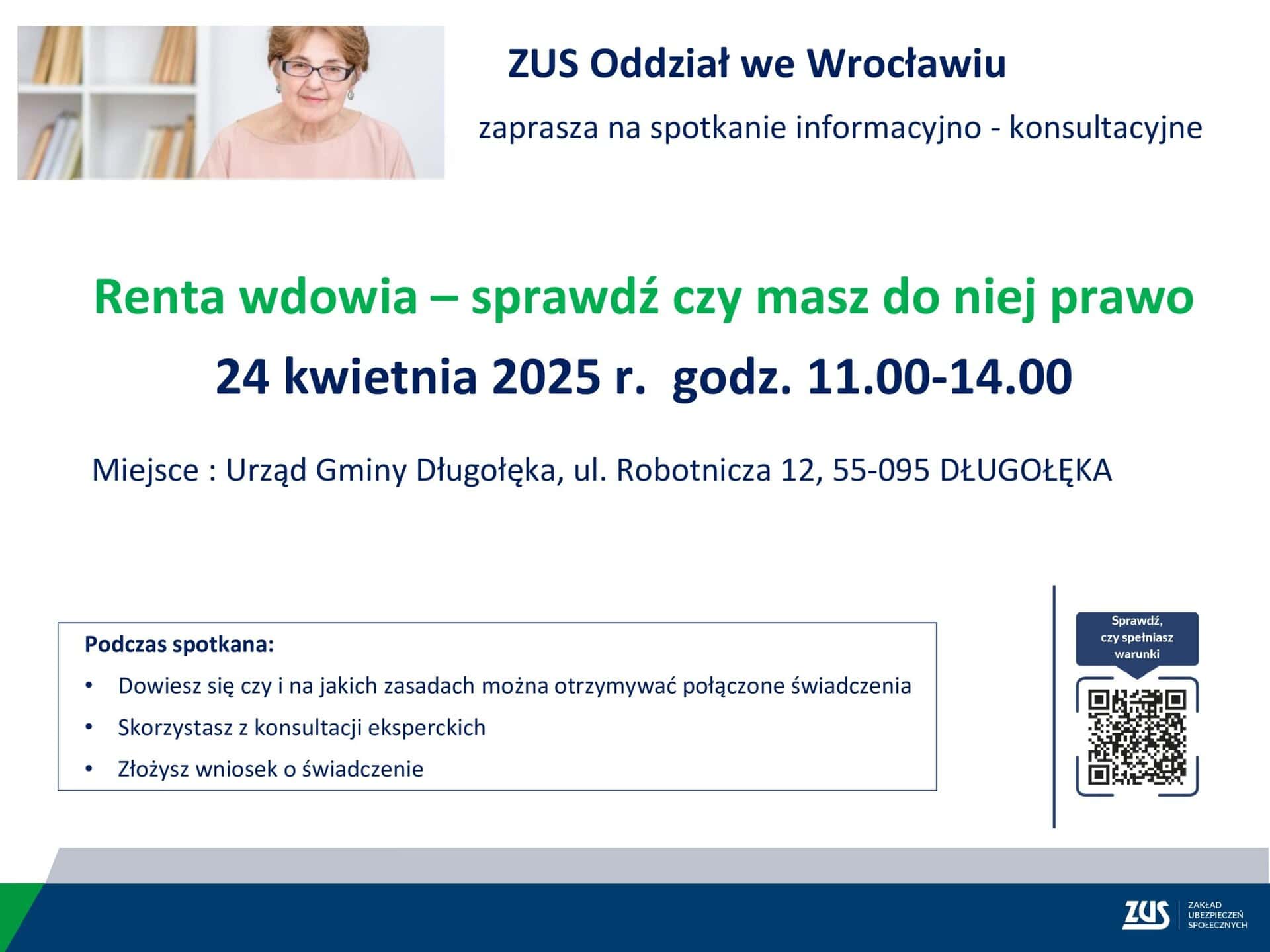 ZUS Oddział we Wrocławiu

zaprasza na spotkanie informacyjno - konsultacyjne

Renta wdowia – sprawdź czy masz do niej prawo

24 kwietnia 2025 r. godz. 11.00-14.00

Miejsce : Urząd Gminy Długołęka, ul. Robotnicza 12, 55-095 DŁUGOŁĘKA

Podczas spotkana:

• Dowiesz się czy i na jakich zasadach można otrzymywać połączone świadczenia
• Skorzystasz z konsultacji eksperckich
• Złożysz wniosek o świadczenie

Sprawdź, czy spełniasz warunki

ZUS ZAKŁAD UBEZPIECZEŃ SPOŁECZNYCH